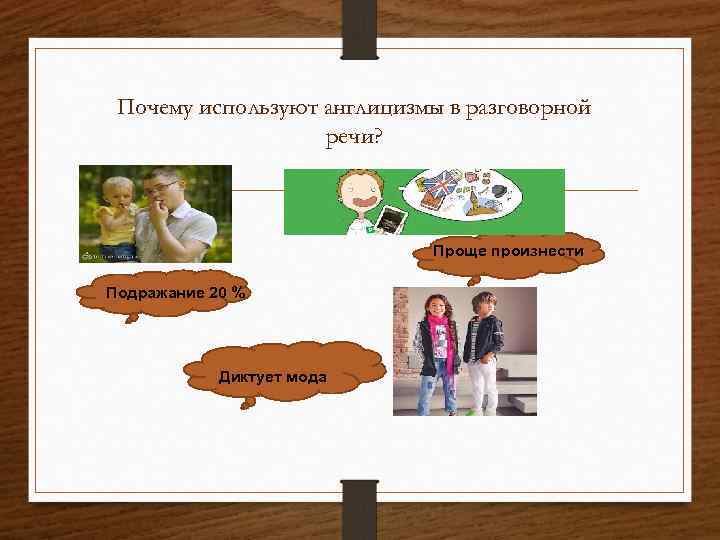 Почему используют англицизмы в разговорной речи?

Проще произнести

Подражание 20 %

Диктует мода